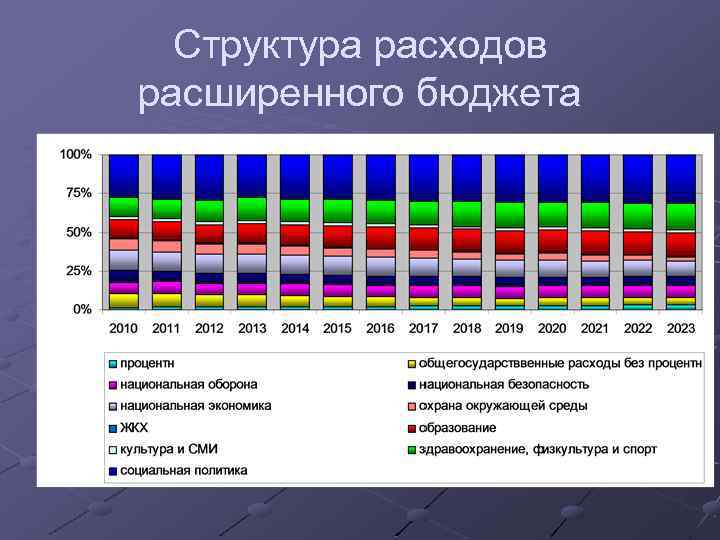 Структура расходов расширенного бюджета

100%
75%
50%
25%
0%

2010 2011 2012 2013 2014 2015 2016 2017 2018 2019 2020 2021 2022 2023

процентн
общегосударстввенные расходы без процентн
национальная оборона
национальная безопасность
национальная экономика
охрана окружающей среды
ЖКХ
образование
культура и СМИ
здравоохранение, физкультура и спорт
социальная политика